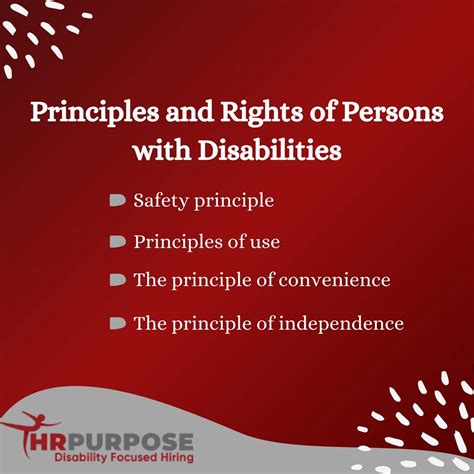 Principles and Rights of Persons with Disabilities

Safety principle

Principles of use

The principle of convenience

The principle of independence

HRPURPOSE
Disability Focused Hiring